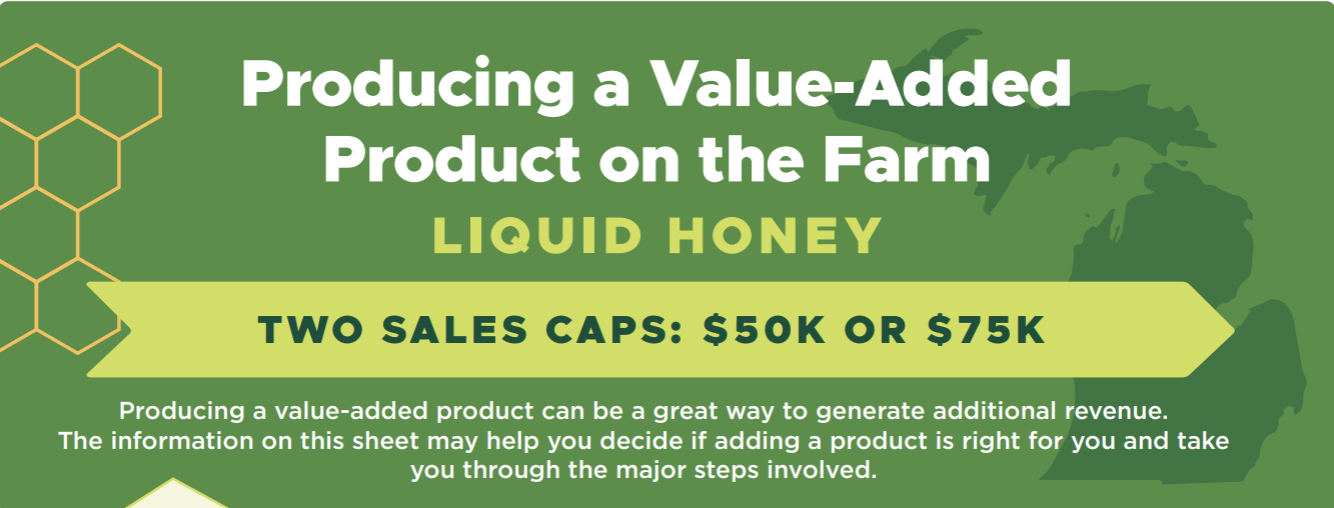 Producing a Value-Added Product on the Farm

LIQUID HONEY

TWO SALES CAPS: $50K OR $75K

Producing a value-added product can be a great way to generate additional revenue. The information on this sheet may help you decide if adding a product is right for you and take you through the major steps involved.